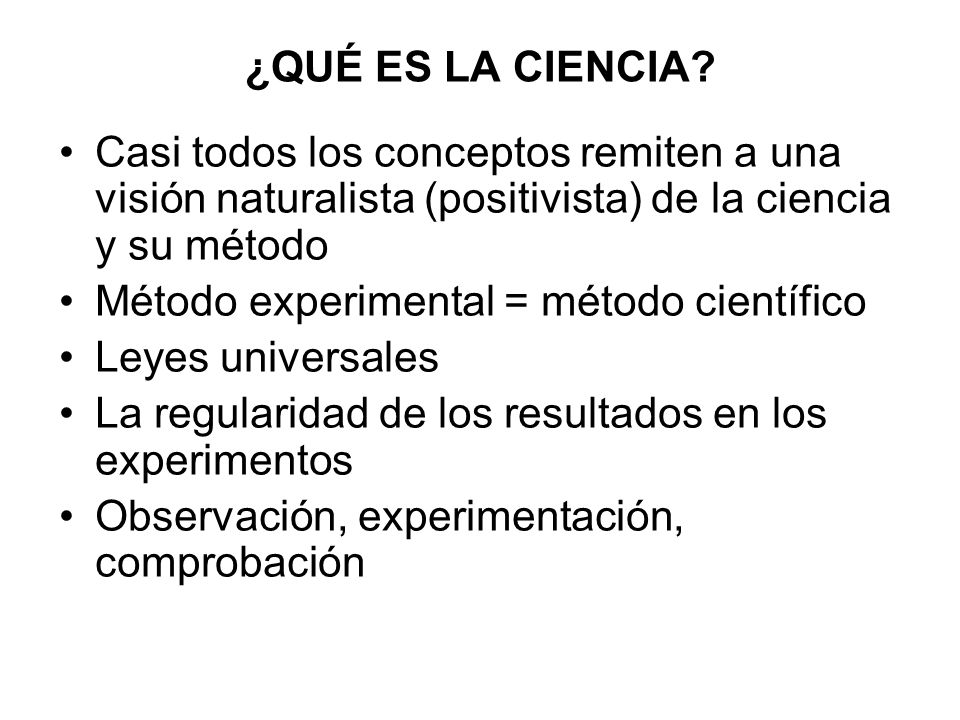 ¿QUÉ ES LA CIENCIA?

• Casi todos los conceptos remiten a una visión naturalista (positivista) de la ciencia y su método
• Método experimental = método científico
• Leyes universales
• La regularidad de los resultados en los experimentos
• Observación, experimentación, comprobación